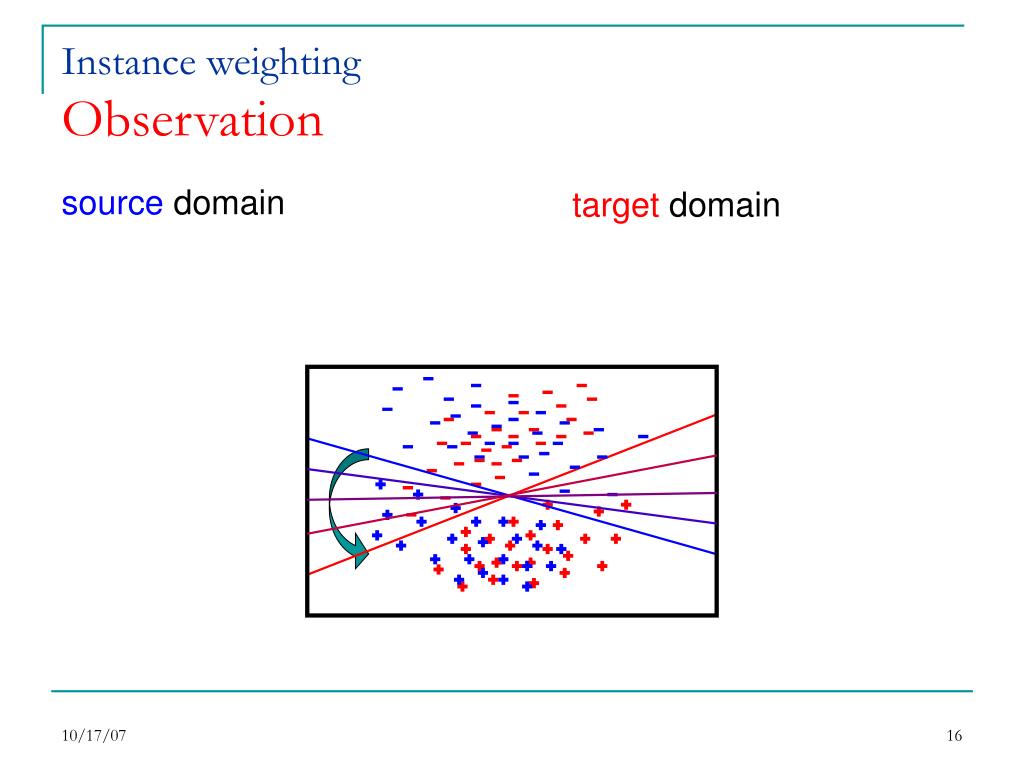 Instance weighting
Observation

source domain

target domain

10/17/07

16